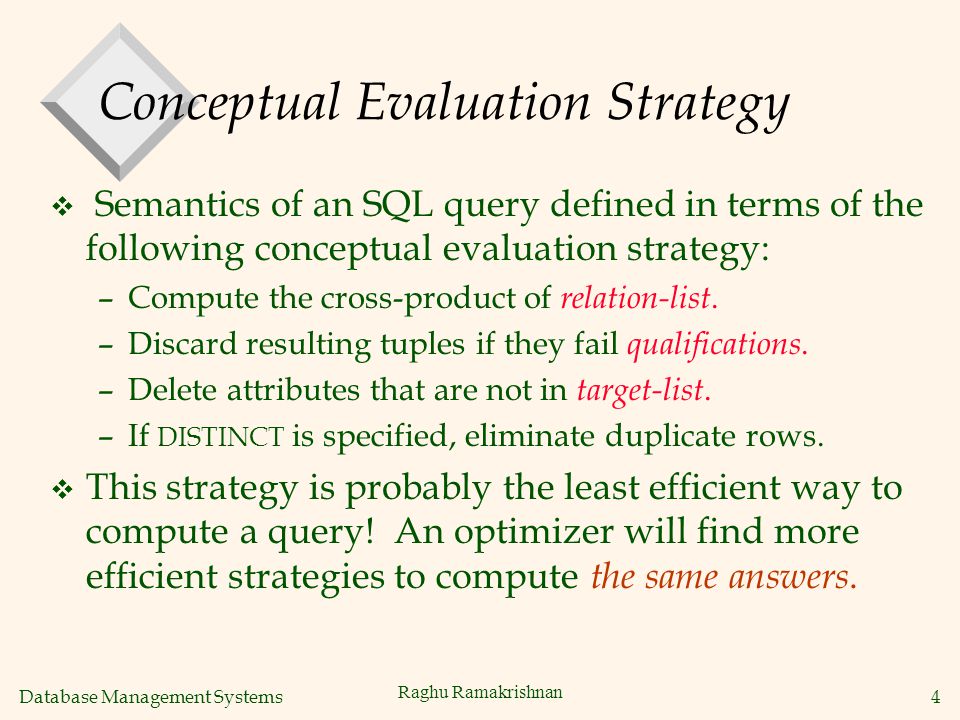 Conceptual Evaluation Strategy

❖ Semantics of an SQL query defined in terms of the following conceptual evaluation strategy:

– Compute the cross-product of relation-list.
– Discard resulting tuples if they fail qualifications.
– Delete attributes that are not in target-list.
– If DISTINCT is specified, eliminate duplicate rows.

❖ This strategy is probably the least efficient way to compute a query! An optimizer will find more efficient strategies to compute the same answers.

Database Management Systems

Raghu Ramakrishnan

4